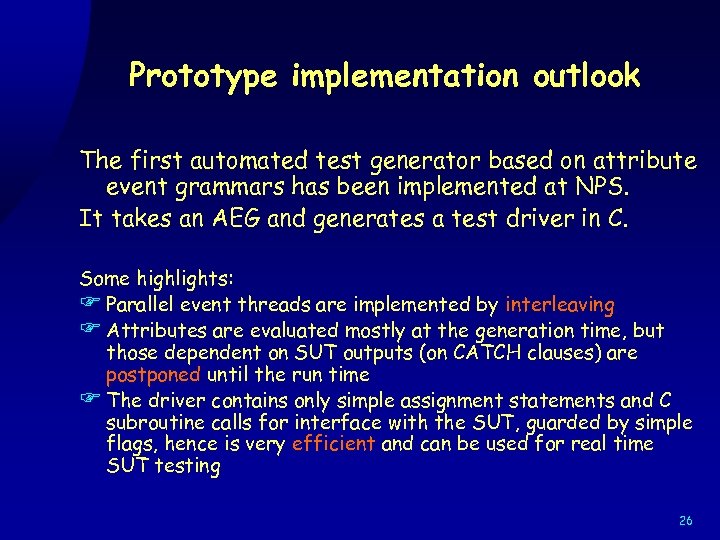 Prototype implementation outlook

The first automated test generator based on attribute event grammars has been implemented at NPS.
It takes an AEG and generates a test driver in C.

Some highlights:
☞ Parallel event threads are implemented by interleaving
☞ Attributes are evaluated mostly at the generation time, but those dependent on SUT outputs (on CATCH clauses) are postponed until the run time
☞ The driver contains only simple assignment statements and C subroutine calls for interface with the SUT, guarded by simple flags, hence is very efficient and can be used for real time SUT testing

26